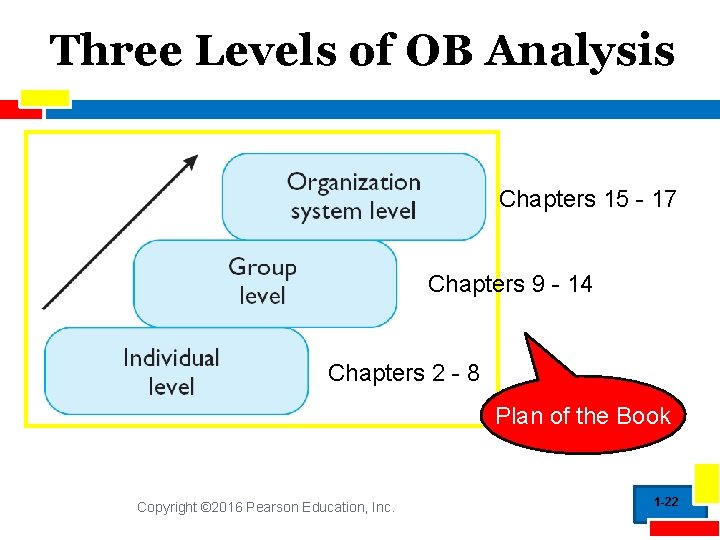 Three Levels of OB Analysis

Organization system level

Chapters 15 - 17

Group level

Chapters 9 - 14

Individual level

Chapters 2 - 8

Plan of the Book

Copyright ©2016 Pearson Education, Inc.

1-22